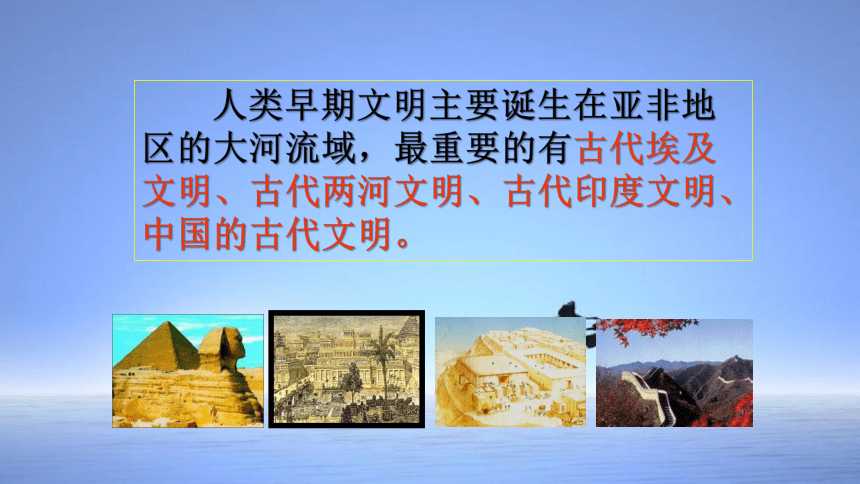 人类早期文明主要诞生在亚非地区的大河流域，最重要的有古代埃及文明、古代两河文明、古代印度文明、中国的古代文明。